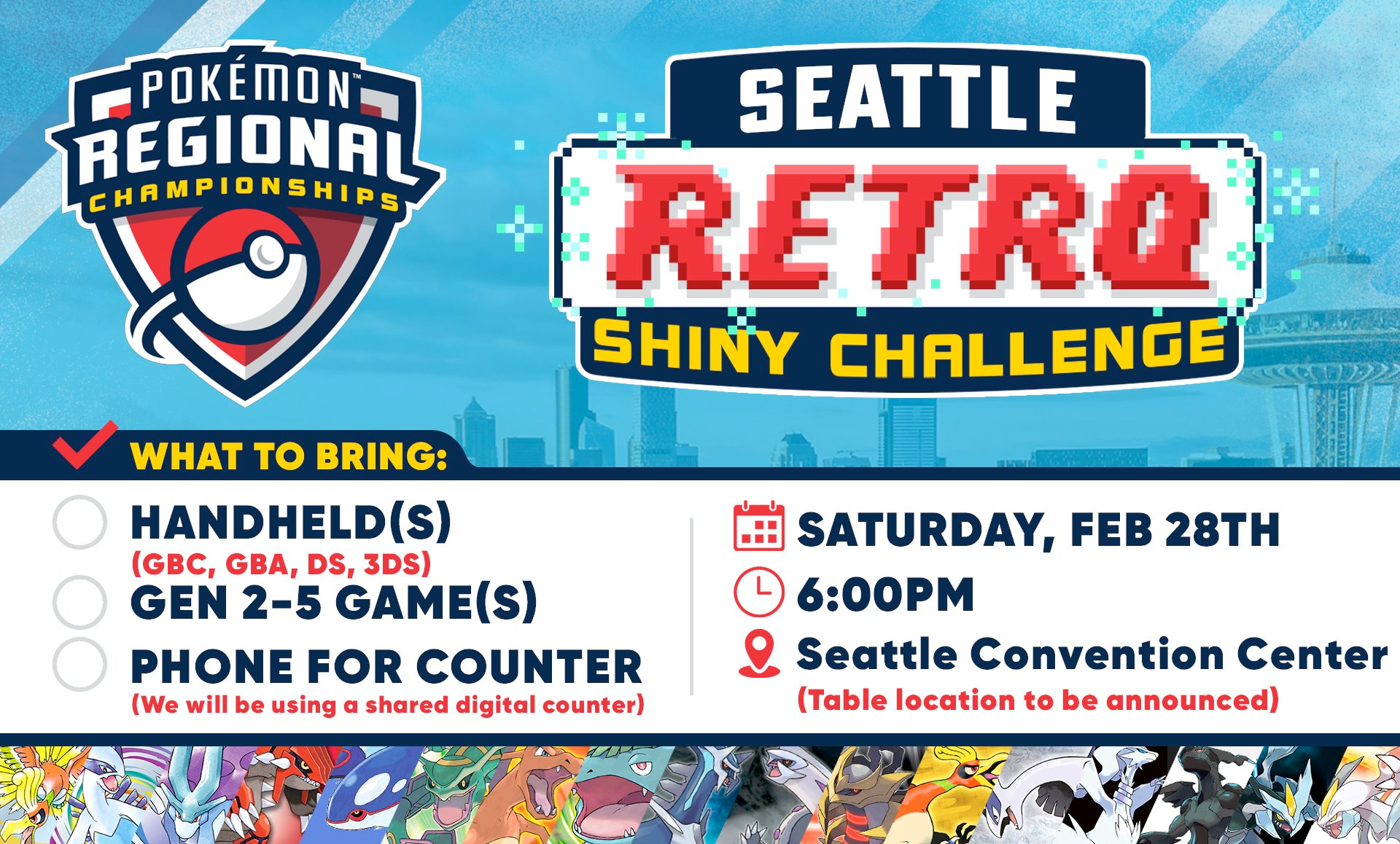 POKÉMON™ REGIONAL CHAMPIONSHIPS

SEATTLE RETRO SHINY CHALLENGE

WHAT TO BRING:

HANDHELD(S)
(GBC, GBA, DS, 3DS)

GEN 2-5 GAME(S)

PHONE FOR COUNTER
(We will be using a shared digital counter)

SATURDAY, FEB 28TH

6:00PM

Seattle Convention Center
(Table location to be announced)